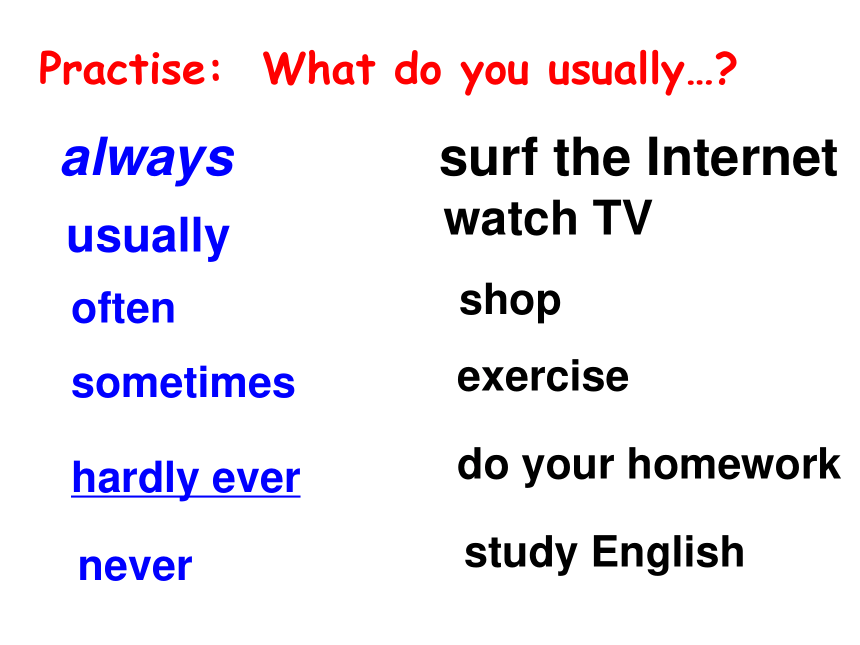 Practise: What do you usually…?

always
usually
often
sometimes
hardly ever
never

surf the Internet
watch TV
shop
exercise
do your homework
study English